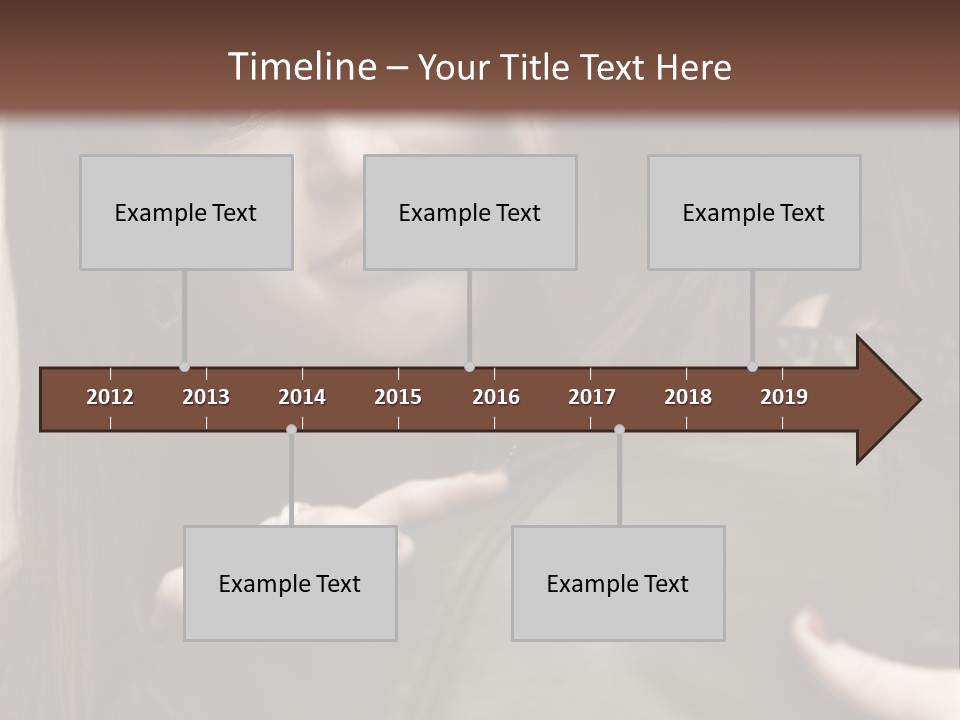 Timeline – Your Title Text Here

Example Text

Example Text

Example Text

2012 2013 2014 2015 2016 2017 2018 2019

Example Text

Example Text